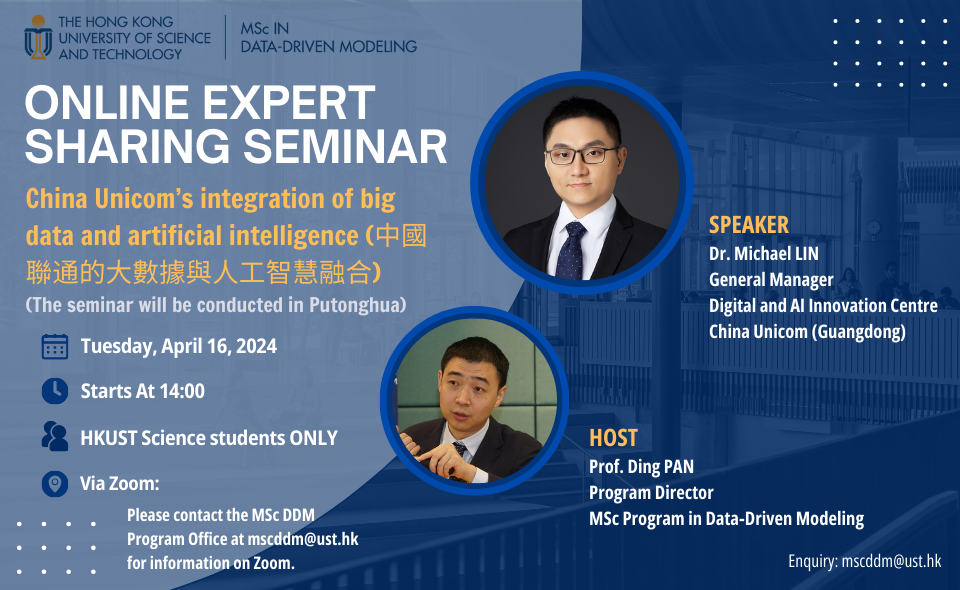 THE HONG KONG UNIVERSITY OF SCIENCE AND TECHNOLOGY

MSc IN DATA-DRIVEN MODELING

ONLINE EXPERT SHARING SEMINAR

China Unicom's integration of big data and artificial intelligence (中國聯通的大數據與人工智慧融合)

(The seminar will be conducted in Putonghua)

Tuesday, April 16, 2024

Starts At 14:00

HKUST Science students ONLY

Via Zoom:

Please contact the MSc DDM Program Office at mscddm@ust.hk for information on Zoom.

SPEAKER
Dr. Michael LIN
General Manager
Digital and AI Innovation Centre
China Unicom (Guangdong)

HOST
Prof. Ding PAN
Program Director
MSc Program in Data-Driven Modeling

Enquiry: mscddm@ust.hk